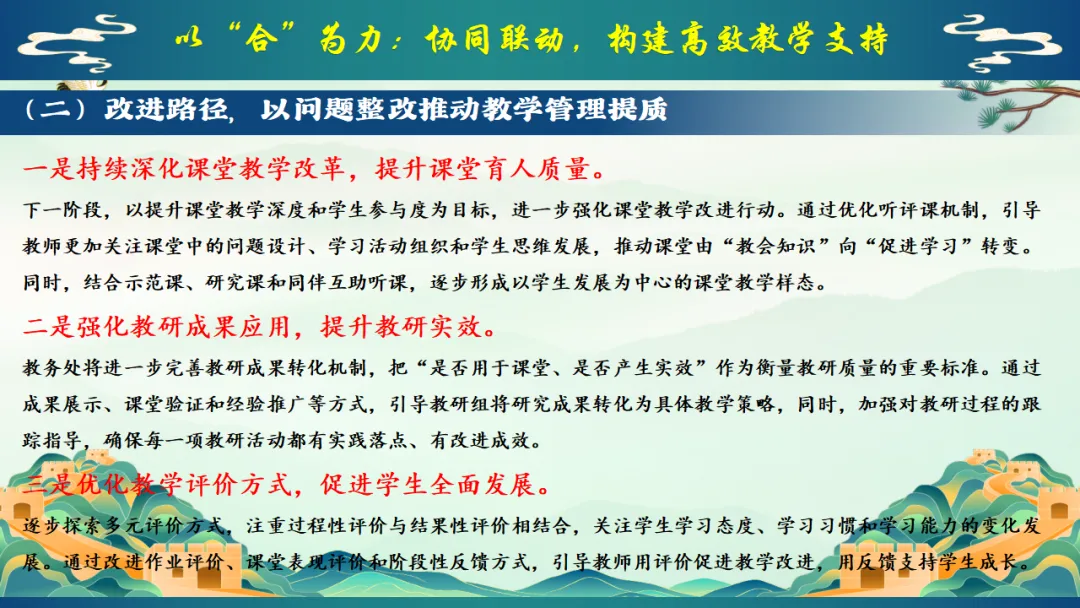 以“合”为力：协同联动，构建高效教学支持

（二）改进路径，以问题整改推动教学管理提质

一是持续深化课堂教学改革，提升课堂育人质量。

下一阶段，以提升课堂教学深度和学生参与度为目标，进一步强化课堂教学改进行动。通过优化听评课机制，引导教师更加关注课堂中的问题设计、学习活动组织和学生思维发展，推动课堂由“教会知识”向“促进学习”转变。同时，结合示范课、研究课和同伴互助听课，逐步形成以学生发展为中心的课堂教学样态。

二是强化教研成果应用，提升教研实效。

教务处将进一步完善教研成果转化机制，把“是否用于课堂、是否产生实效”作为衡量教研质量的重要标准。通过成果展示、课堂验证和经验推广等方式，引导教研组将研究成果转化为具体教学策略，同时，加强对教研过程的跟踪指导，确保每一项教研活动都有实践落点、有改进成效。

三是优化教学评价方式，促进学生全面发展。

逐步探索多元评价方式，注重过程性评价与结果性评价相结合，关注学生学习态度、学习习惯和学习能力的变化发展。通过改进作业评价、课堂表现评价和阶段性反馈方式，引导教师用评价促进教学改进，用反馈支持学生成长。